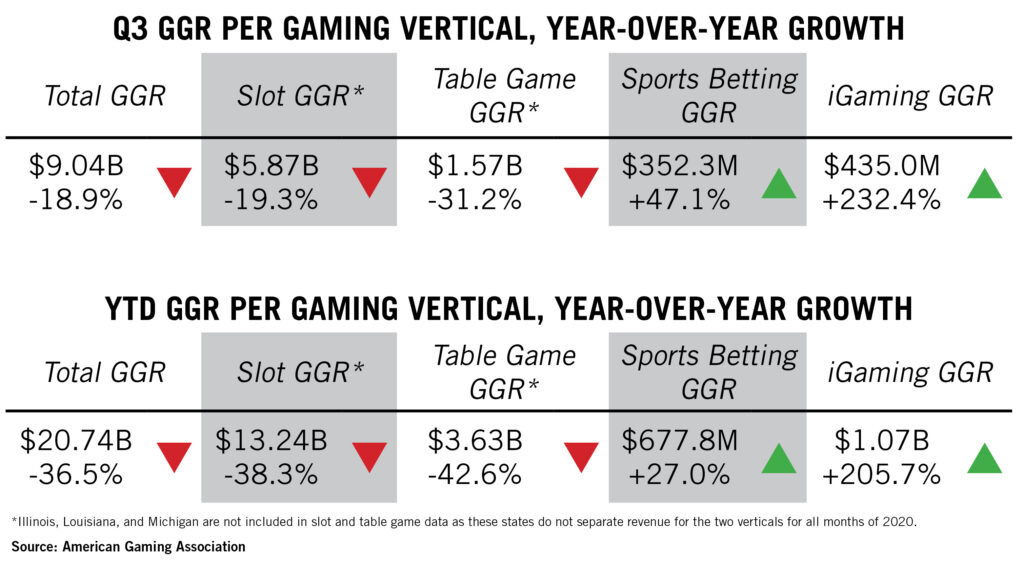 Q3 GGR PER GAMING VERTICAL, YEAR-OVER-YEAR GROWTH

| Total GGR | Slot GGR* | Table Game GGR* | Sports Betting GGR | iGaming GGR |
|---|---|---|---|---|
| \$9.04B -18.9% | \$5.87B -19.3% | \$1.57B -31.2% | \$352.3M +47.1% | \$435.0M +232.4% |

YTD GGR PER GAMING VERTICAL, YEAR-OVER-YEAR GROWTH

| Total GGR | Slot GGR* | Table Game GGR* | Sports Betting GGR | iGaming GGR |
|---|---|---|---|---|
| \$20.74B -36.5% | \$13.24B -38.3% | \$3.63B -42.6% | \$677.8M +27.0% | \$1.07B +205.7% |

*Illinois, Louisiana, and Michigan are not included in slot and table game data as these states do not separate revenue for the two verticals for all months of 2020.

Source: American Gaming Association